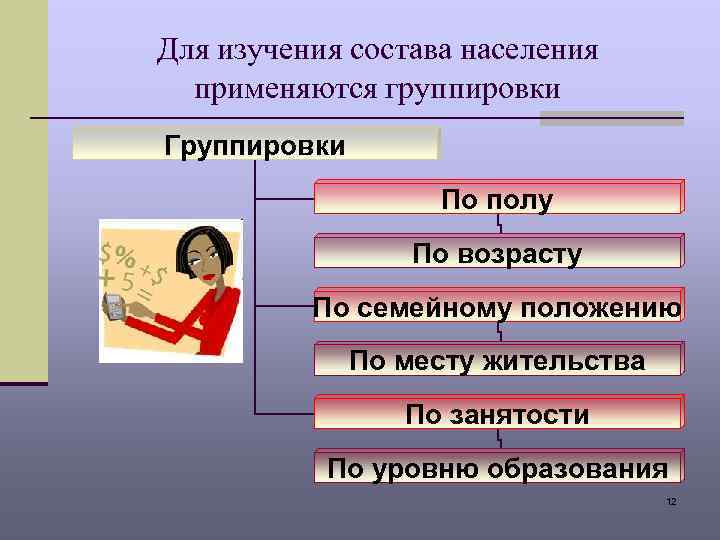 Для изучения состава населения применяются группировки

Группировки

По полу

По возрасту

По семейному положению

По месту жительства

По занятости

По уровню образования

$ % + 5 + $ =

12